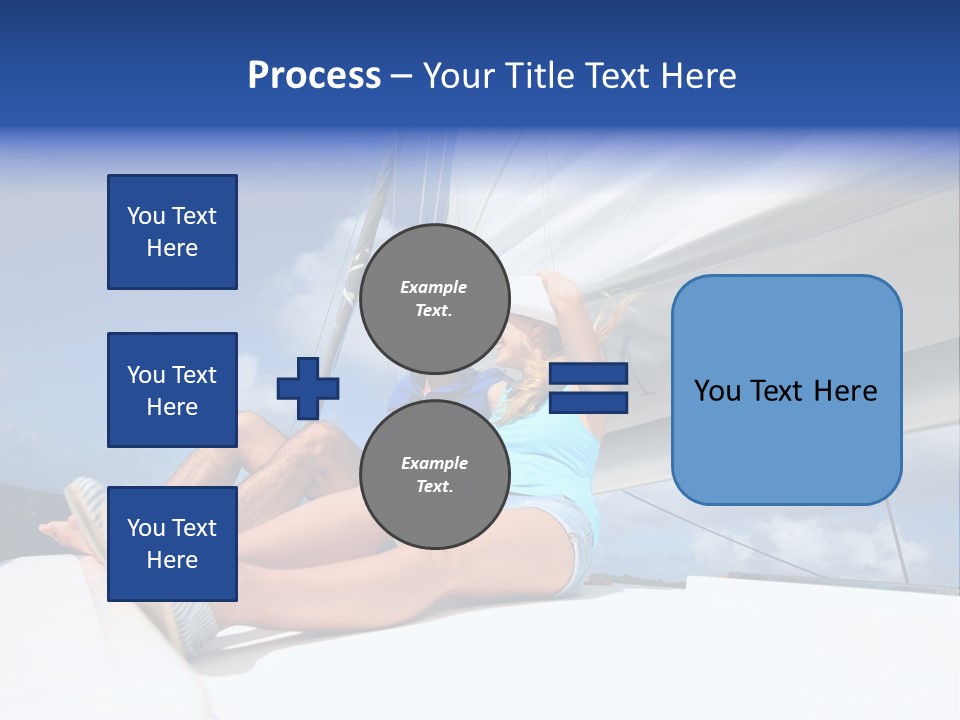 Process – Your Title Text Here

You Text Here

You Text Here

You Text Here

Example Text.

Example Text.

You Text Here